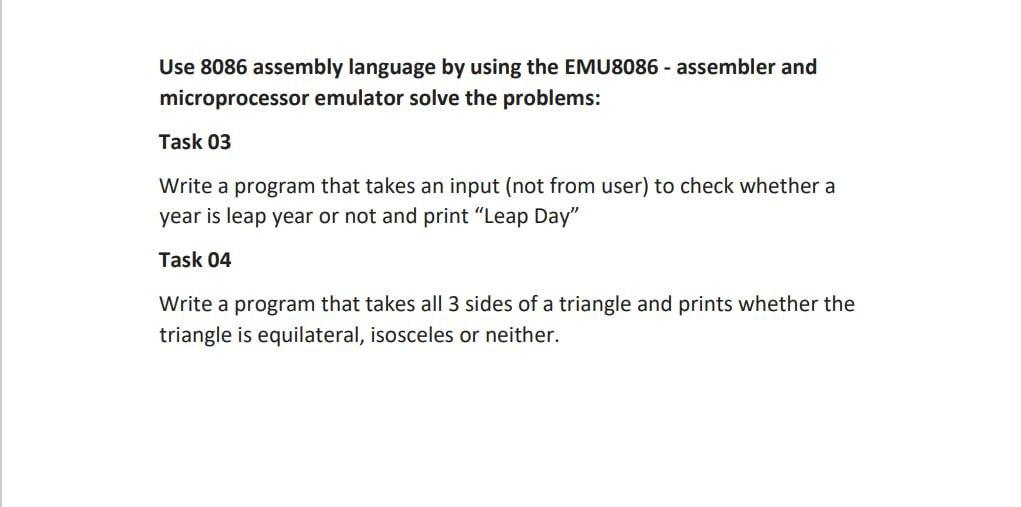 Use 8086 assembly language by using the EMU8086 - assembler and microprocessor emulator solve the problems:

Task 03

Write a program that takes an input (not from user) to check whether a year is leap year or not and print “Leap Day”

Task 04

Write a program that takes all 3 sides of a triangle and prints whether the triangle is equilateral, isosceles or neither.